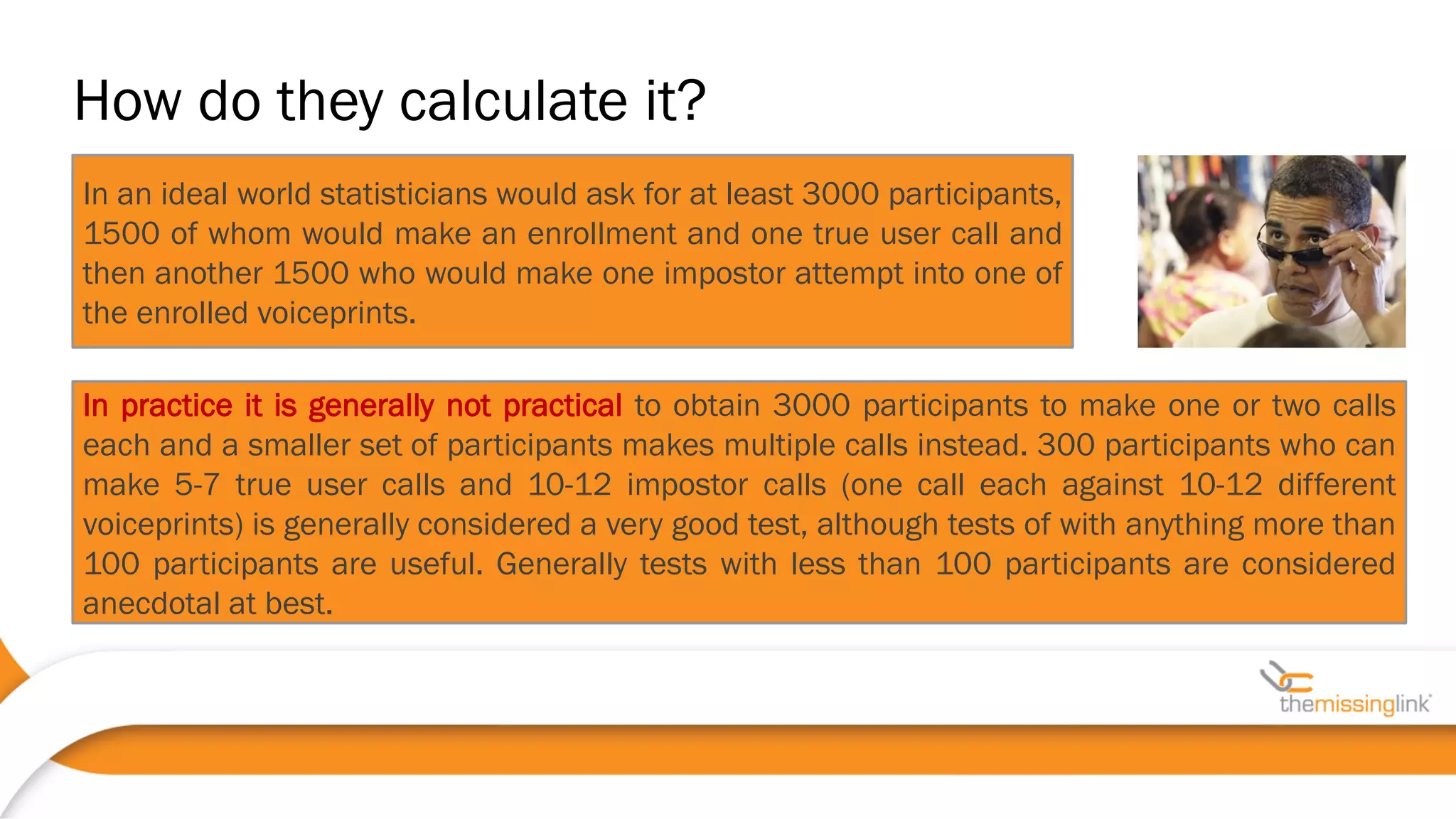 How do they calculate it?

In an ideal world statisticians would ask for at least 3000 participants, 1500 of whom would make an enrollment and one true user call and then another 1500 who would make one impostor attempt into one of the enrolled voiceprints.

In practice it is generally not practical to obtain 3000 participants to make one or two calls each and a smaller set of participants makes multiple calls instead. 300 participants who can make 5-7 true user calls and 10-12 impostor calls (one call each against 10-12 different voiceprints) is generally considered a very good test, although tests of with anything more than 100 participants are useful. Generally tests with less than 100 participants are considered anecdotal at best.

themissinglink